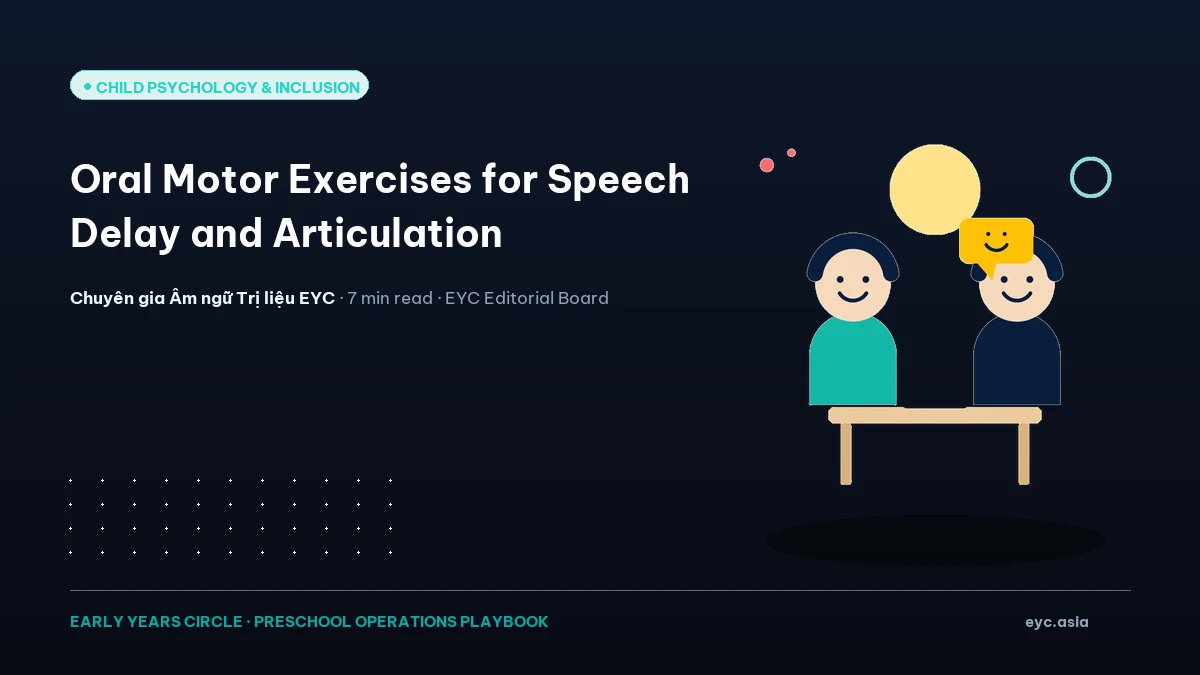 CHILD PSYCHOLOGY & INCLUSION

Oral Motor Exercises for Speech Delay and Articulation

Chuyên gia Âm ngữ Trị liệu EYC · 7 min read · EYC Editorial Board

EARLY YEARS CIRCLE · PRESCHOOL OPERATIONS PLAYBOOK

eyc.asia